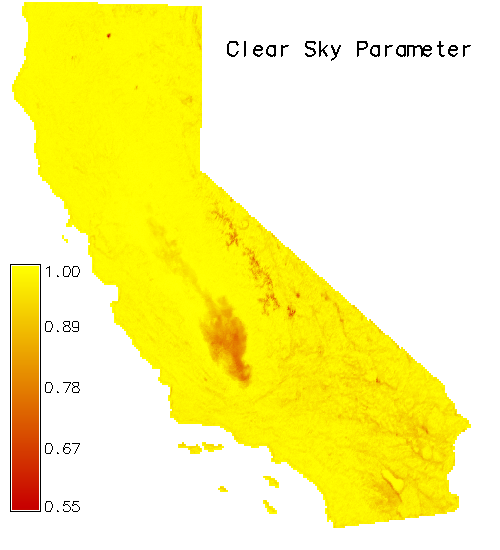 Clear Sky Parameter

1.00
0.89
0.78
0.67
0.55